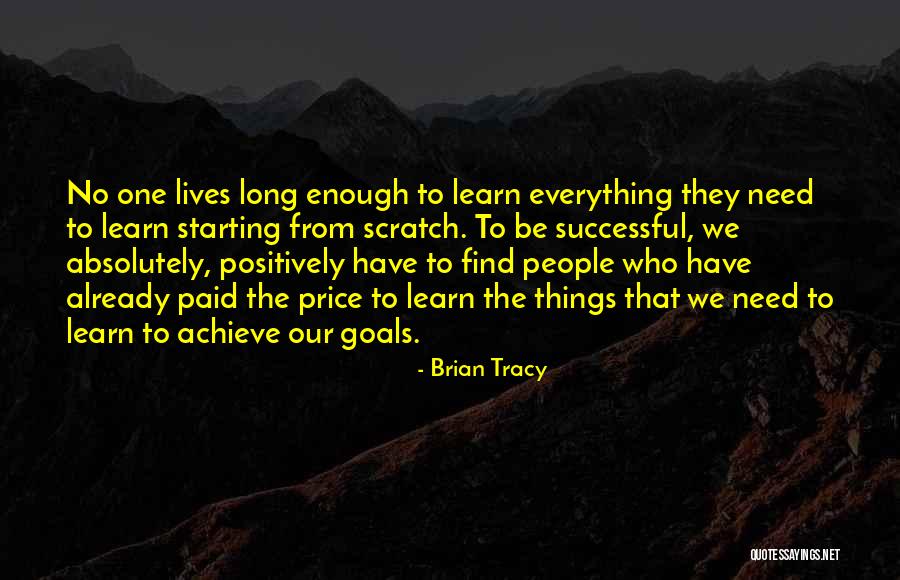 No one lives long enough to learn everything they need to learn starting from scratch. To be successful, we absolutely, positively have to find people who have already paid the price to learn the things that we need to learn to achieve our goals.

- Brian Tracy

QUOTESSAYINGS.NET